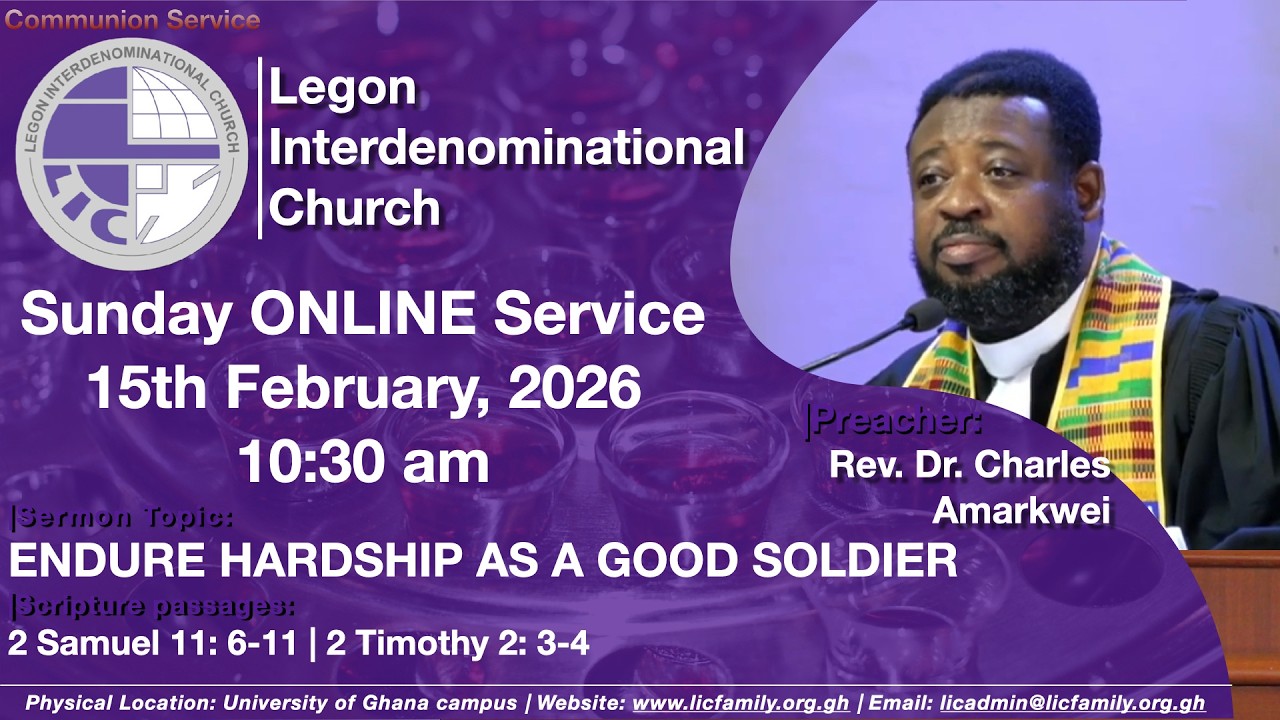 Communion Service

LEGON INTERDENOMINATIONAL CHURCH
LIC

Legon Interdenominational Church

Sunday ONLINE Service
15th February, 2026
10:30 am

|Preacher:
Rev. Dr. Charles Amarkwei

|Sermon Topic:
ENDURE HARDSHIP AS A GOOD SOLDIER

|Scripture passages:
2 Samuel 11: 6-11 | 2 Timothy 2: 3-4

Physical Location: University of Ghana campus | Website: www.licfamily.org.gh | Email: licadmin@licfamily.org.gh